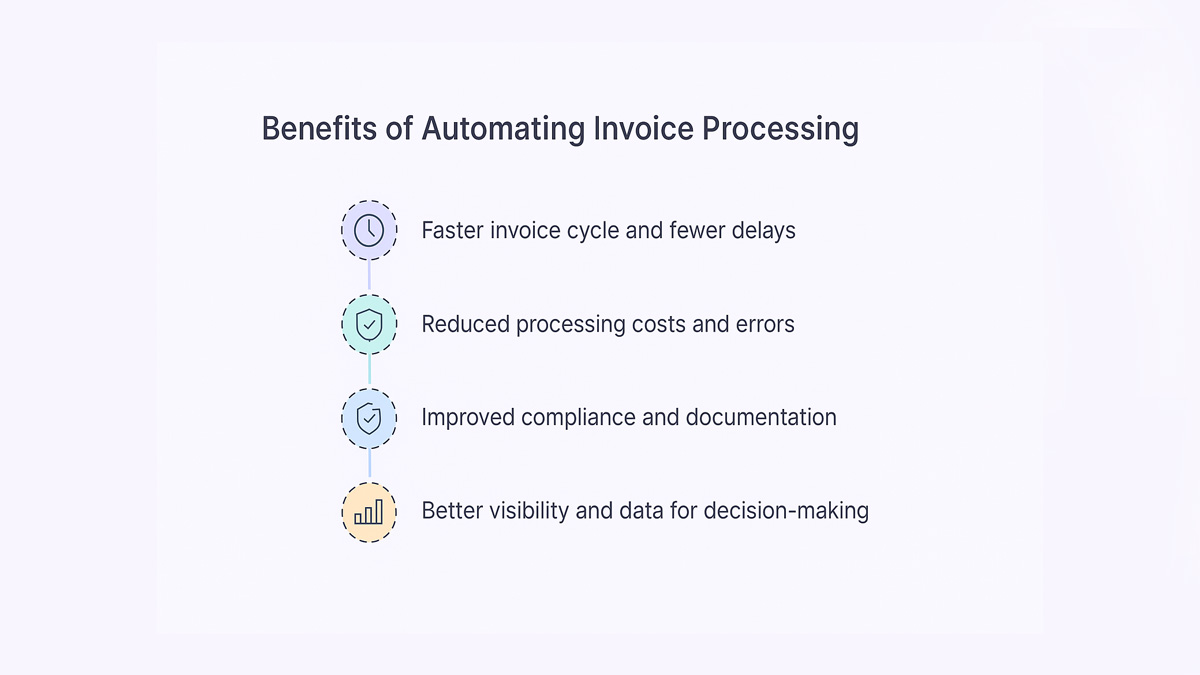 Benefits of Automating Invoice Processing

Faster invoice cycle and fewer delays

Reduced processing costs and errors

Improved compliance and documentation

Better visibility and data for decision-making